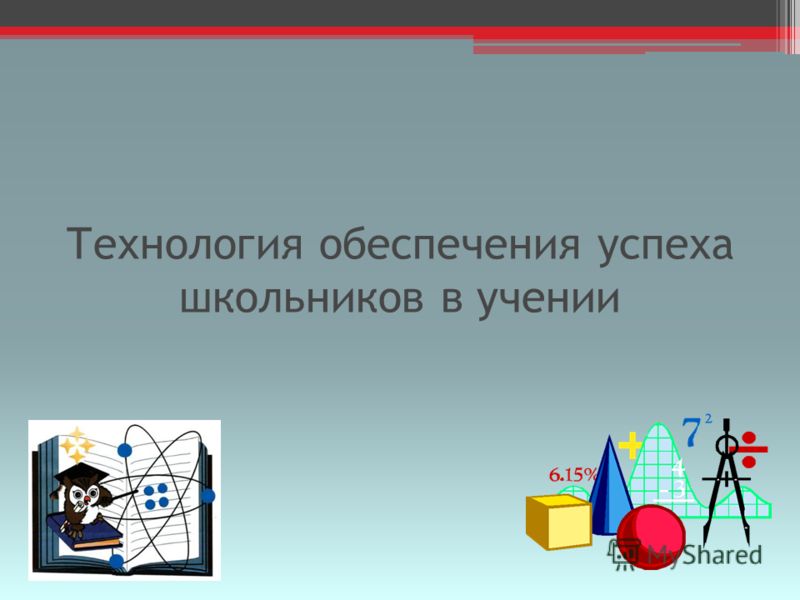 Технология обеспечения успеха школьников в учении

6.15%

$7^2$

4

-3

MyShared